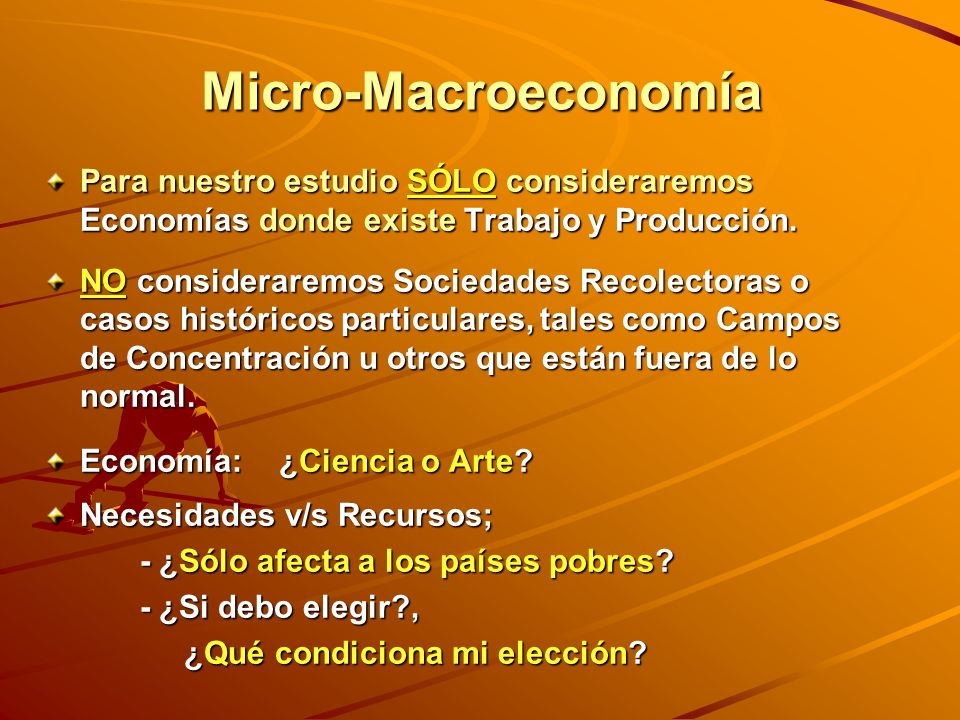 Micro-Macroeconomía

Para nuestro estudio SÓLO consideraremos Economías donde existe Trabajo y Producción.

NO consideraremos Sociedades Recolectoras o casos históricos particulares, tales como Campos de Concentración u otros que están fuera de lo normal.

Economía: ¿Ciencia o Arte?

Necesidades v/s Recursos;

- ¿Sólo afecta a los países pobres?

- ¿Si debo elegir?,

¿Qué condiciona mi elección?